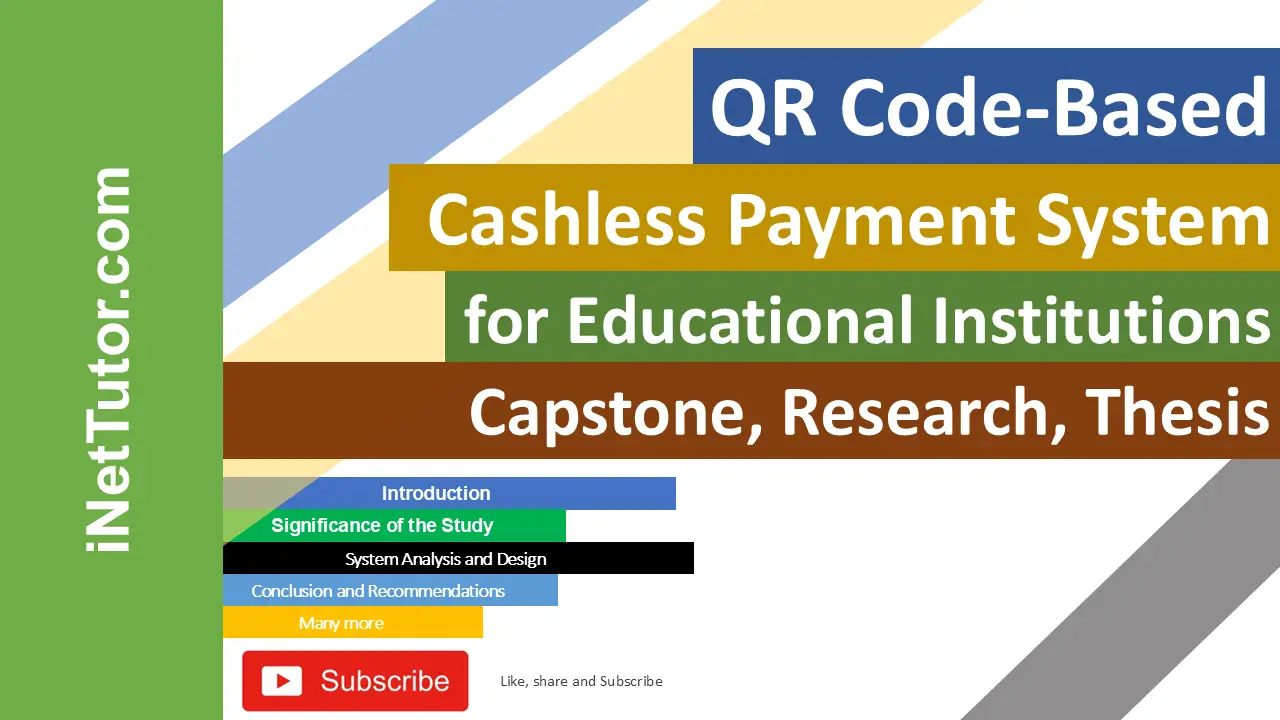 iNetTutor.com

QR Code-Based
Cashless Payment System
for Educational Institutions
Capstone, Research, Thesis

Introduction
Significance of the Study
System Analysis and Design
Conclusion and Recommendations
Many more

Subscribe

Like, share and Subscribe